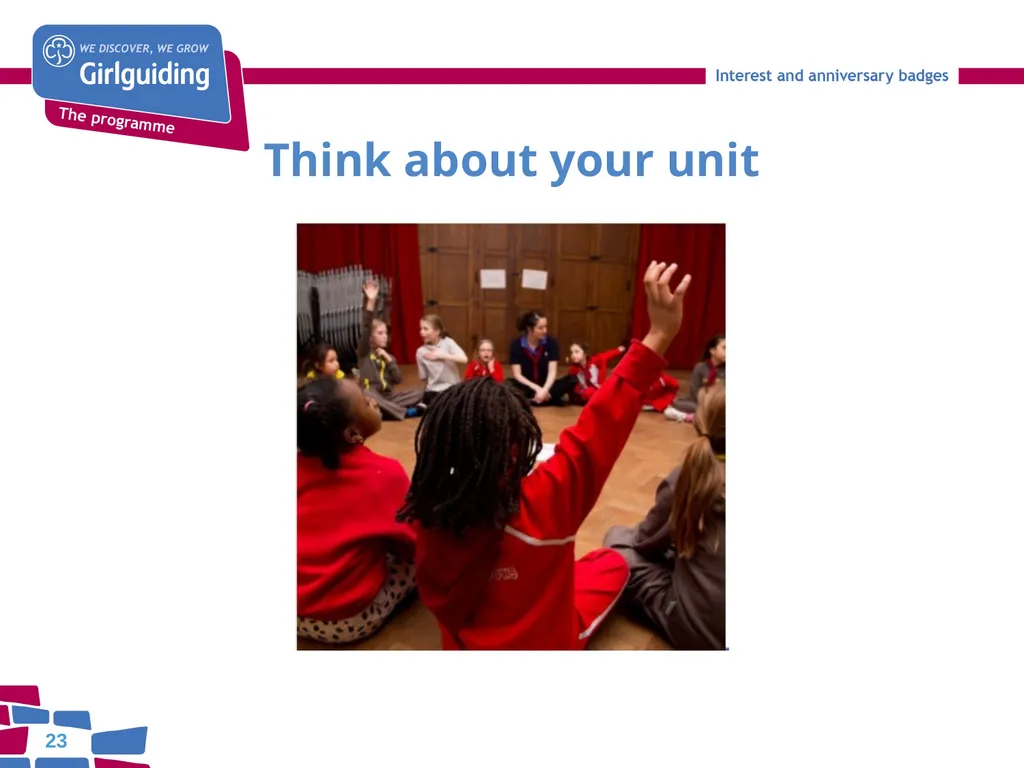 WE DISCOVER, WE GROW
Girlguiding
The programme

Interest and anniversary badges

Think about your unit

23